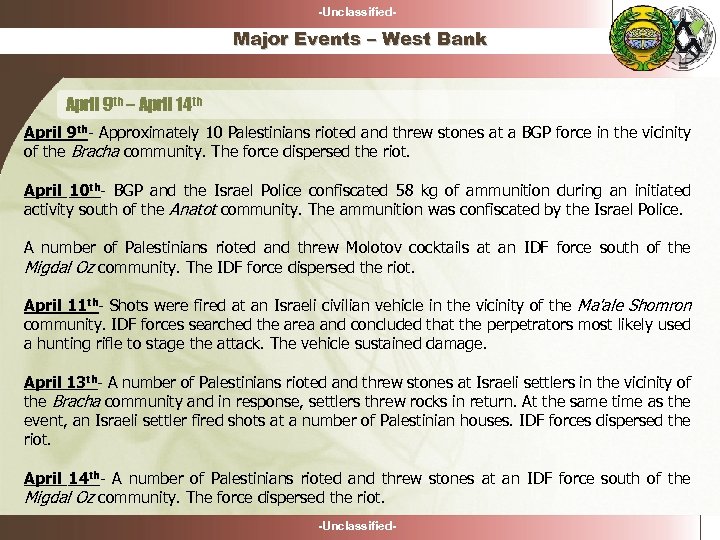 -Unclassified-

Major Events – West Bank

April 9th – April 14th

April 9th- Approximately 10 Palestinians rioted and threw stones at a BGP force in the vicinity of the Bracha community. The force dispersed the riot.

April 10th- BGP and the Israel Police confiscated 58 kg of ammunition during an initiated activity south of the Anatot community. The ammunition was confiscated by the Israel Police.

A number of Palestinians rioted and threw Molotov cocktails at an IDF force south of the Migdal Oz community. The IDF force dispersed the riot.

April 11th- Shots were fired at an Israeli civilian vehicle in the vicinity of the Ma'ale Shomron community. IDF forces searched the area and concluded that the perpetrators most likely used a hunting rifle to stage the attack. The vehicle sustained damage.

April 13th- A number of Palestinians rioted and threw stones at Israeli settlers in the vicinity of the Bracha community and in response, settlers threw rocks in return. At the same time as the event, an Israeli settler fired shots at a number of Palestinian houses. IDF forces dispersed the riot.

April 14th- A number of Palestinians rioted and threw stones at an IDF force south of the Migdal Oz community. The force dispersed the riot.

-Unclassified-